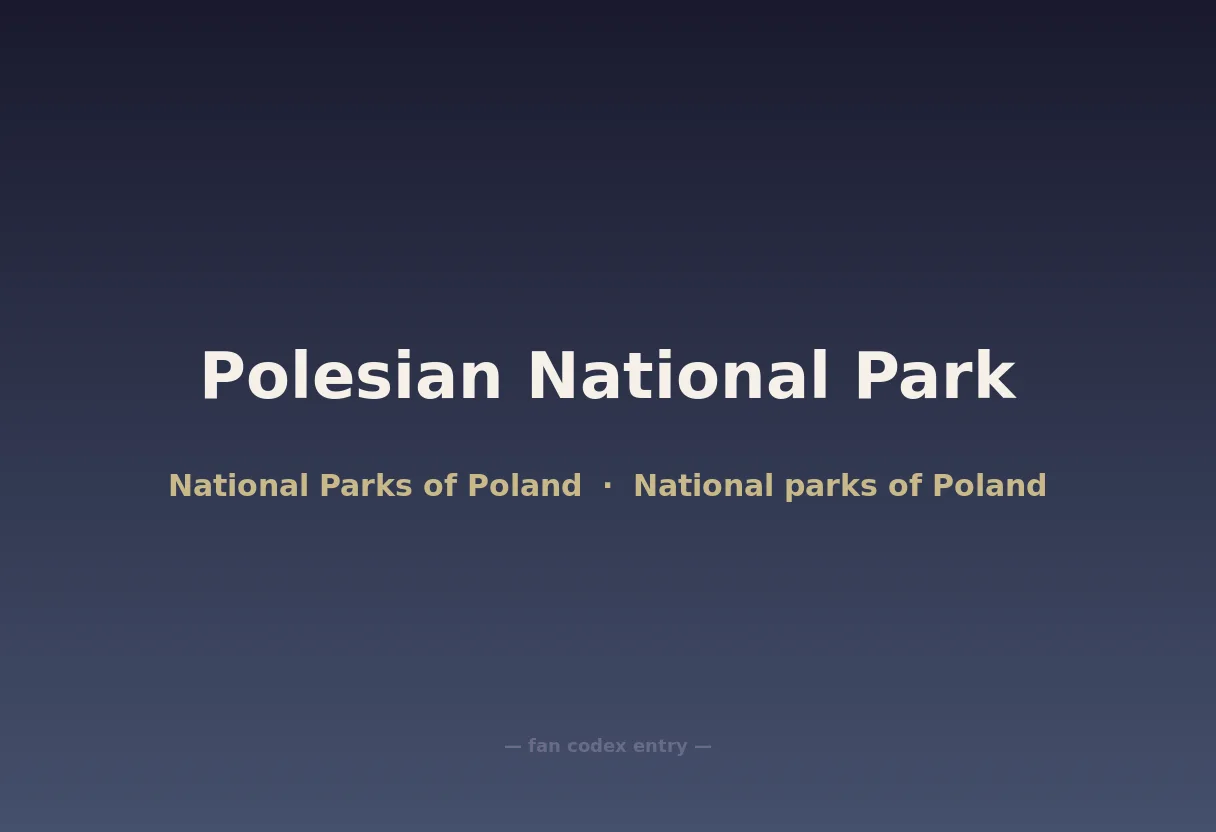 Polesian National Park

National Parks of Poland · National parks of Poland

— fan codex entry —